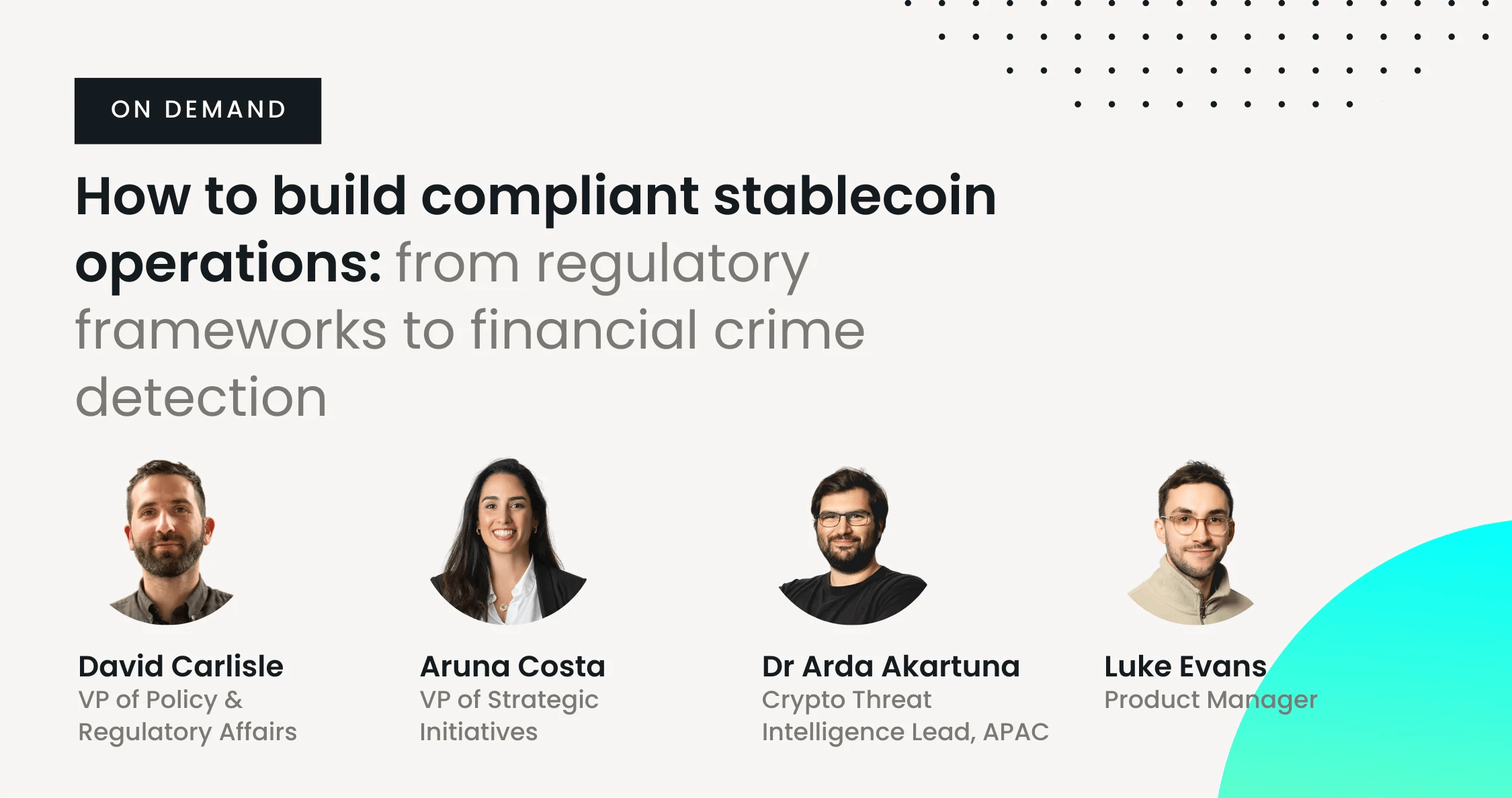 ON DEMAND

How to build compliant stablecoin operations: from regulatory frameworks to financial crime detection

David Carlisle
VP of Policy & Regulatory Affairs

Aruna Costa
VP of Strategic Initiatives

Dr Arda Akartuna
Crypto Threat Intelligence Lead, APAC

Luke Evans
Product Manager